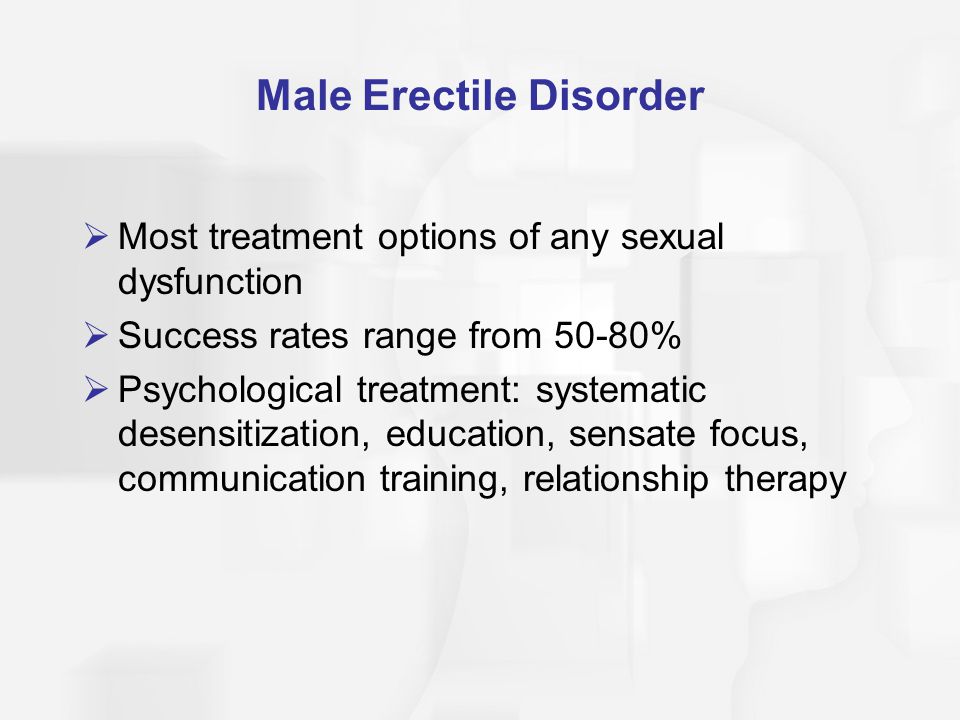 Male Erectile Disorder

➢ Most treatment options of any sexual dysfunction
➢ Success rates range from 50-80%
➢ Psychological treatment: systematic desensitization, education, sensate focus, communication training, relationship therapy